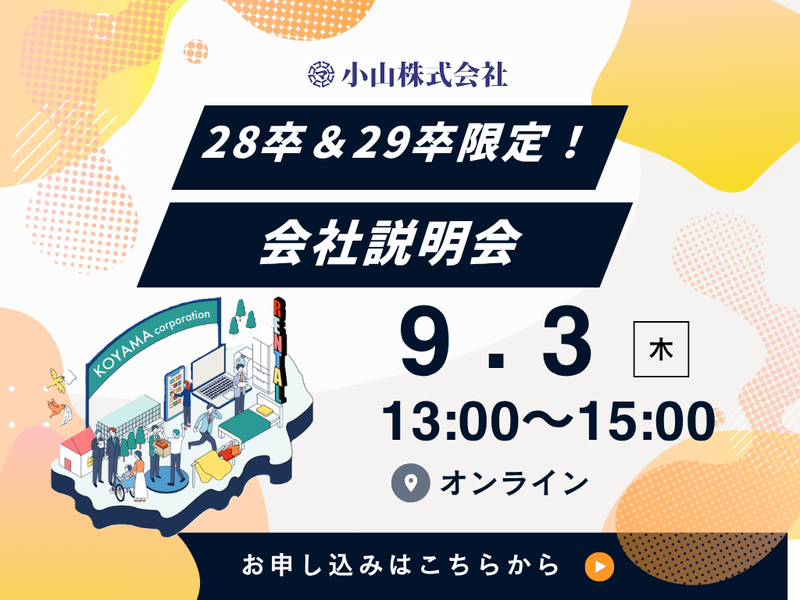 小山株式会社

28卒＆29卒限定！

会社説明会

KOYAMA corporation

RENTAL

9．3 木

13:00〜15:00

オンライン

お申し込みはこちらから